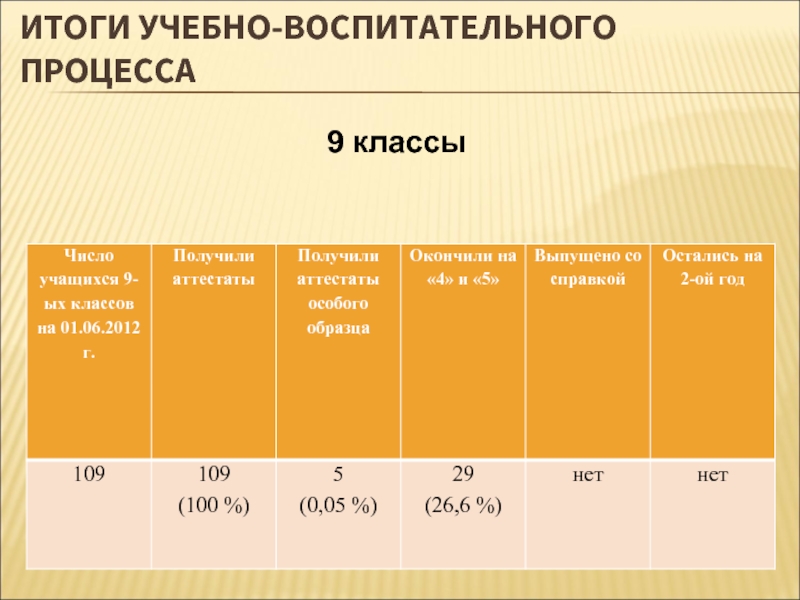 ИТОГИ УЧЕБНО-ВОСПИТАТЕЛЬНОГО ПРОЦЕССА

9 классы

| Число учащихся 9-ых классов на 01.06.2012 г. | Получили аттестаты | Получили аттестаты особого образца | Окончили на «4» и «5» | Выпущено со справкой | Остались на 2-ой год |
|---|---|---|---|---|---|
| 109 | 109 (100 %) | 5 (0,05 %) | 29 (26,6 %) | нет | нет |